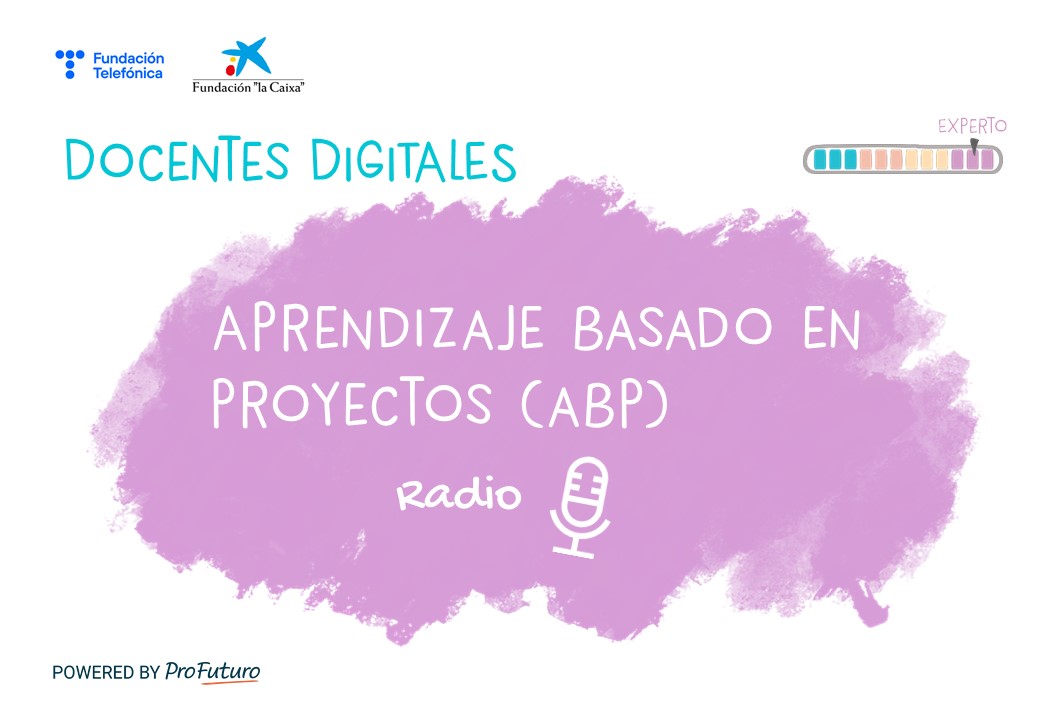 Fundación Telefónica

Fundación "la Caixa"

DOCENTES DIGITALES

EXPERTO

APRENDIZAJE BASADO EN PROYECTOS (ABP)

Radio

POWERED BY ProFuturo